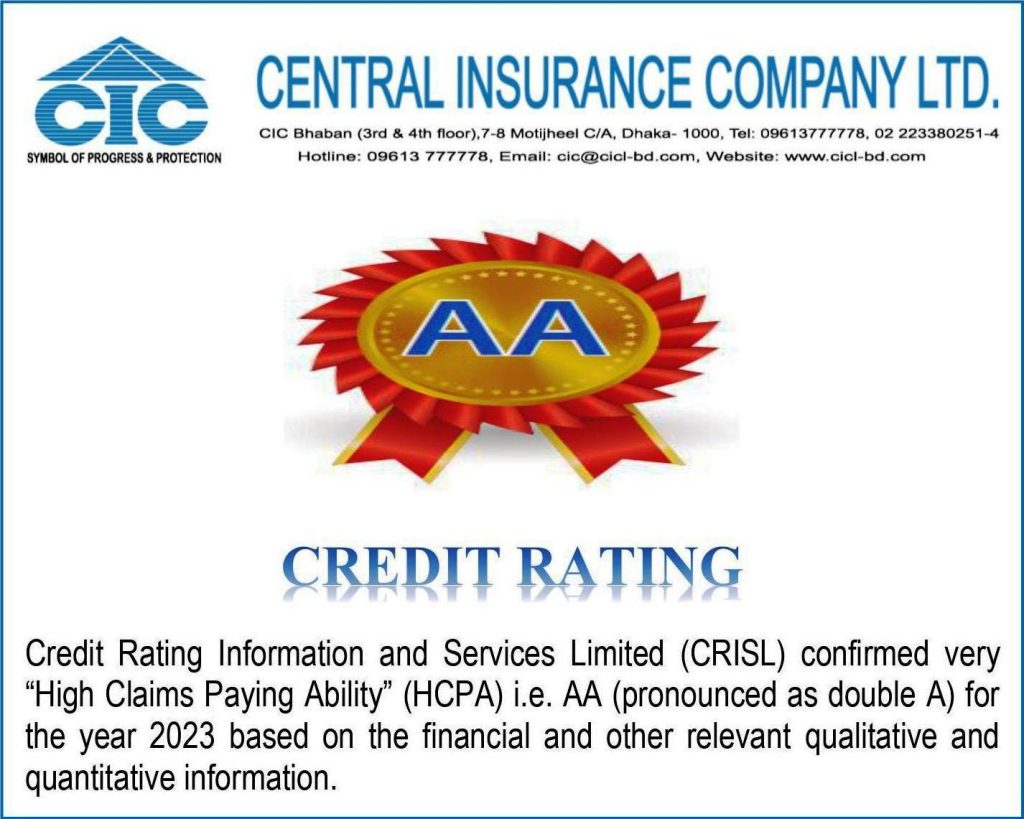 CIC

SYMBOL OF PROGRESS & PROTECTION

CENTRAL INSURANCE COMPANY LTD.

CIC Bhaban (3rd & 4th floor),7-8 Motijheel C/A, Dhaka- 1000, Tel: 09613777778, 02 223380251-4
Hotline: 09613 777778, Email: cic@cicl-bd.com, Website: www.cicl-bd.com

AA

CREDIT RATING

Credit Rating Information and Services Limited (CRISL) confirmed very "High Claims Paying Ability" (HCPA) i.e. AA (pronounced as double A) for the year 2023 based on the financial and other relevant qualitative and quantitative information.